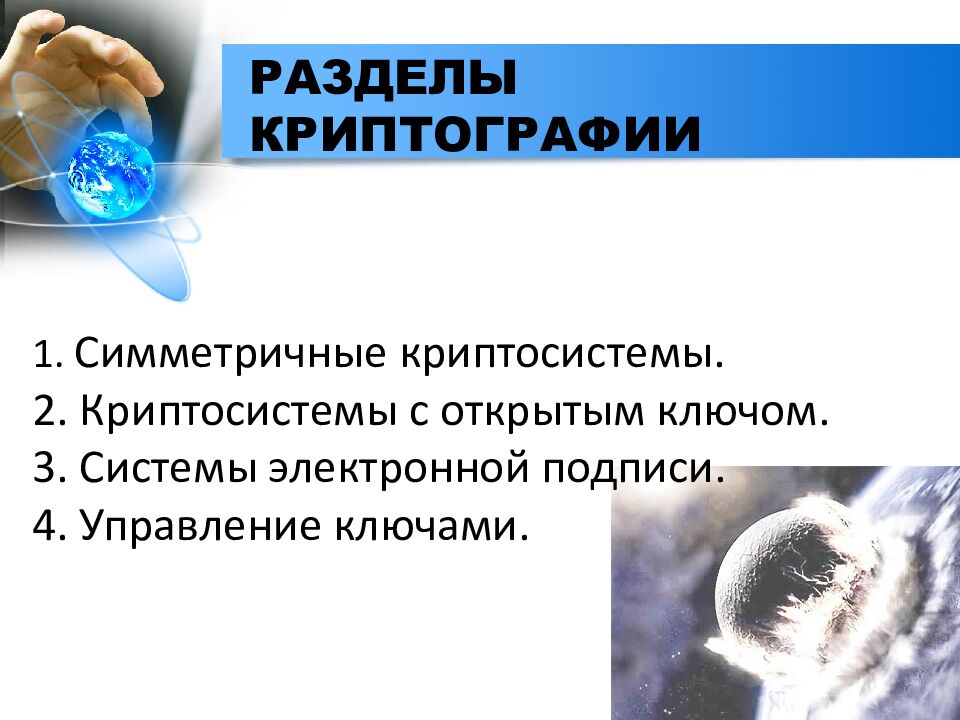 РАЗДЕЛЫ КРИПТОГРАФИИ

1. Симметричные криптосистемы.
2. Криптосистемы с открытым ключом.
3. Системы электронной подписи.
4. Управление ключами.